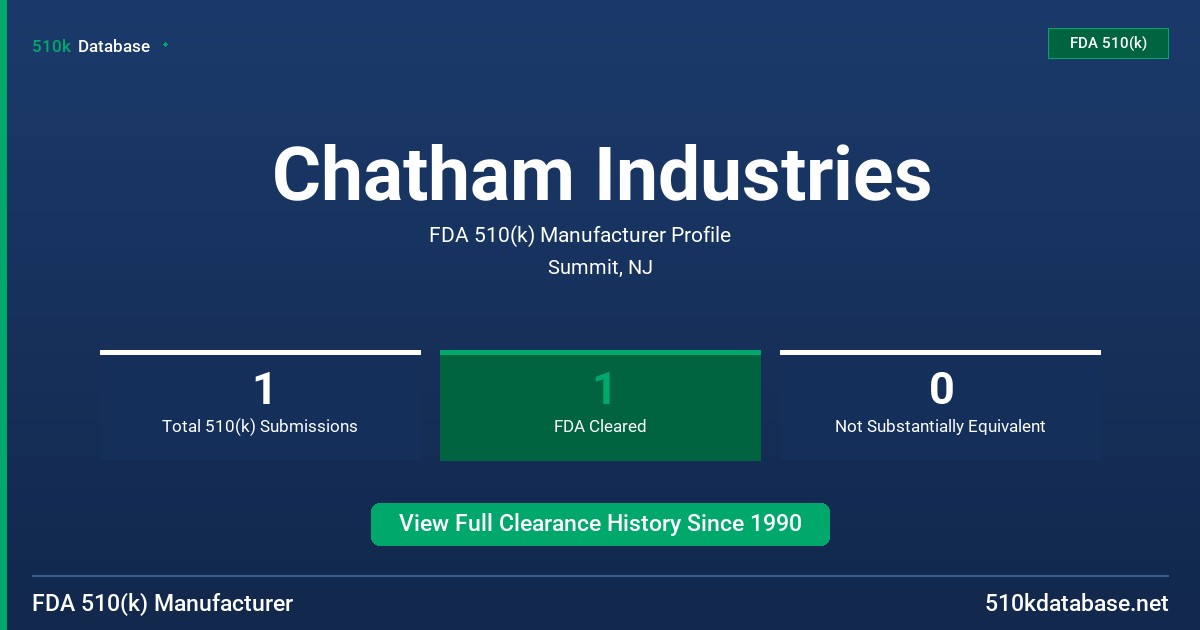 510k Database

FDA 510(k)

Chatham Industries

FDA 510(k) Manufacturer Profile

Summit, NJ

1
Total 510(k) Submissions

1
FDA Cleared

0
Not Substantially Equivalent

View Full Clearance History Since 1990

FDA 510(k) Manufacturer

510kdatabase.net